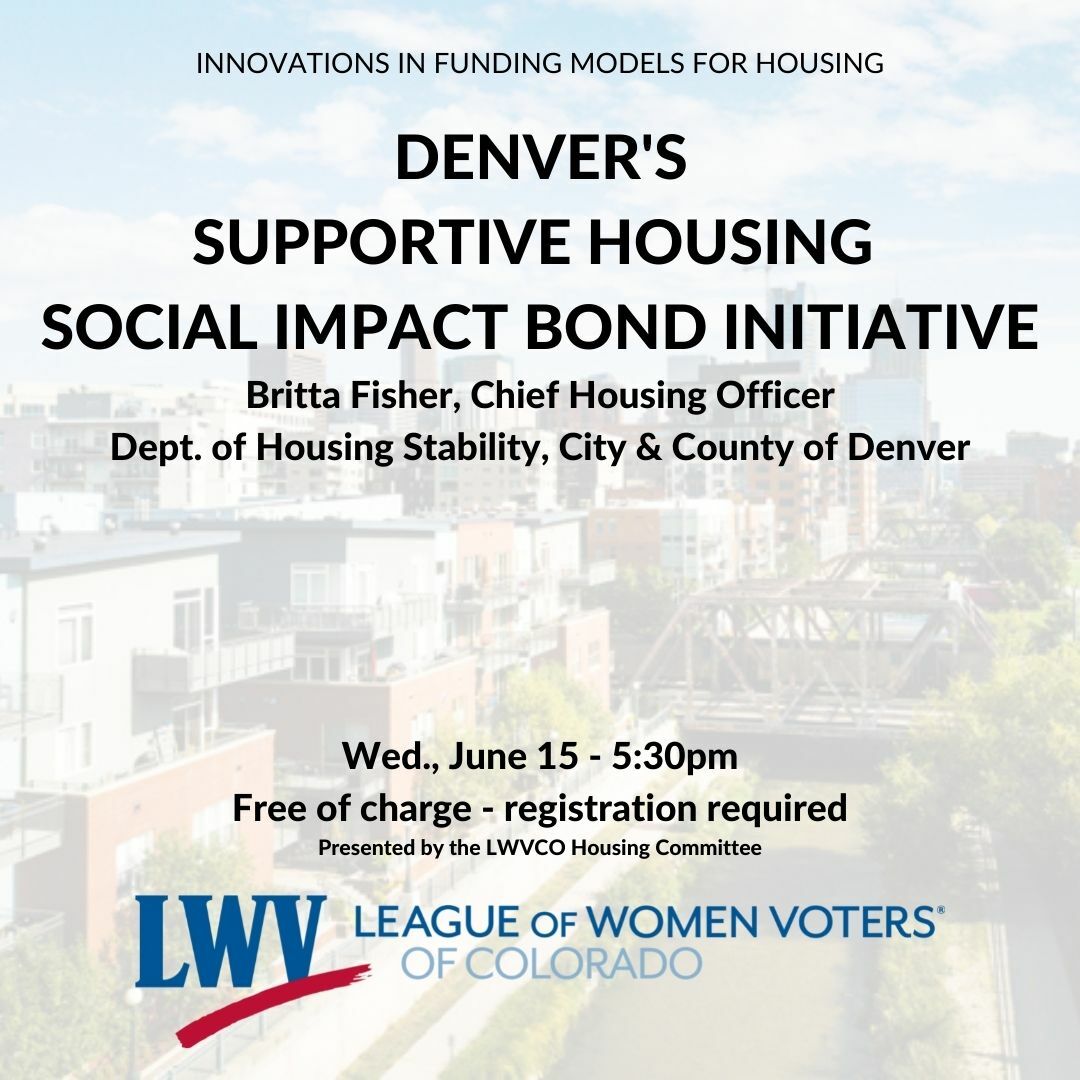 INNOVATIONS IN FUNDING MODELS FOR HOUSING

DENVER'S
SUPPORTIVE HOUSING
SOCIAL IMPACT BOND INITIATIVE

Britta Fisher, Chief Housing Officer
Dept. of Housing Stability, City & County of Denver

Wed., June 15 - 5:30pm
Free of charge - registration required
Presented by the LWVCO Housing Committee

LWV LEAGUE OF WOMEN VOTERS® OF COLORADO